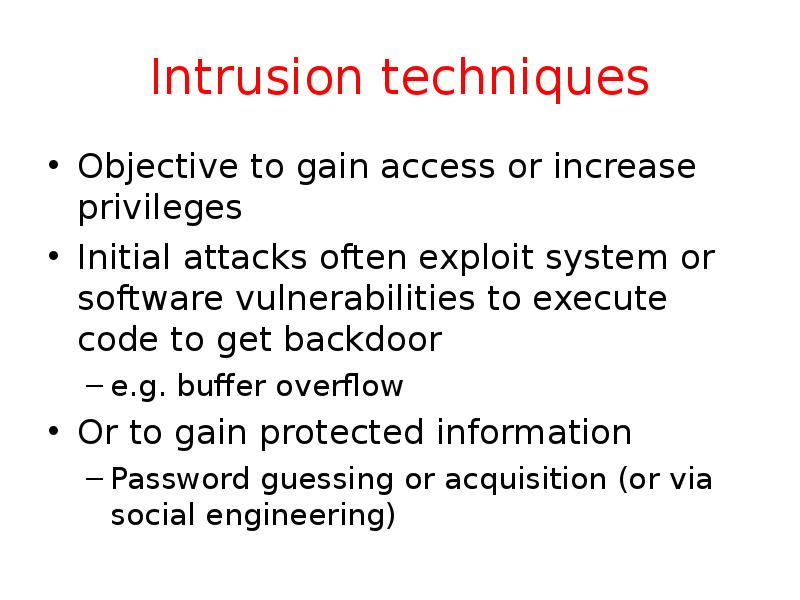 Intrusion techniques

• Objective to gain access or increase privileges

• Initial attacks often exploit system or software vulnerabilities to execute code to get backdoor

– e.g. buffer overflow

• Or to gain protected information

– Password guessing or acquisition (or via social engineering)